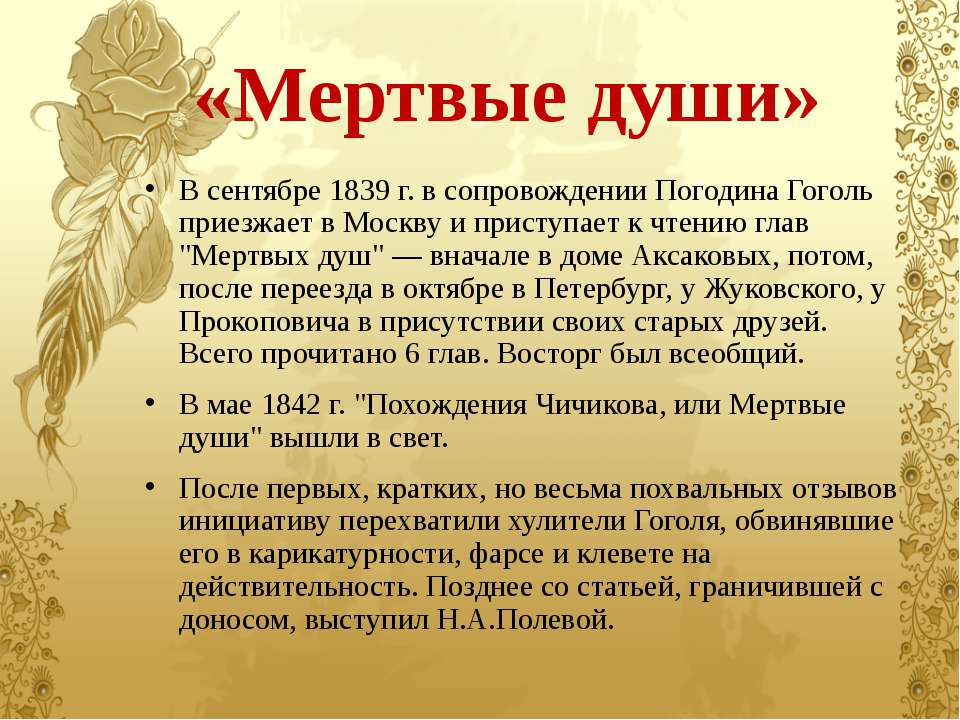 «Мертвые души»

• В сентябре 1839 г. в сопровождении Погодина Гоголь приезжает в Москву и приступает к чтению глав "Мертвых душ" — вначале в доме Аксаковых, потом, после переезда в октябре в Петербург, у Жуковского, у Прокоповича в присутствии своих старых друзей. Всего прочитано 6 глав. Восторг был всеобщий.

• В мае 1842 г. "Похождения Чичикова, или Мертвые души" вышли в свет.

• После первых, кратких, но весьма похвальных отзывов инициативу перехватили хулители Гоголя, обвинявшие его в карикатурности, фарсе и клевете на действительность. Позднее со статьей, граничившей с доносом, выступил Н.А.Полевой.